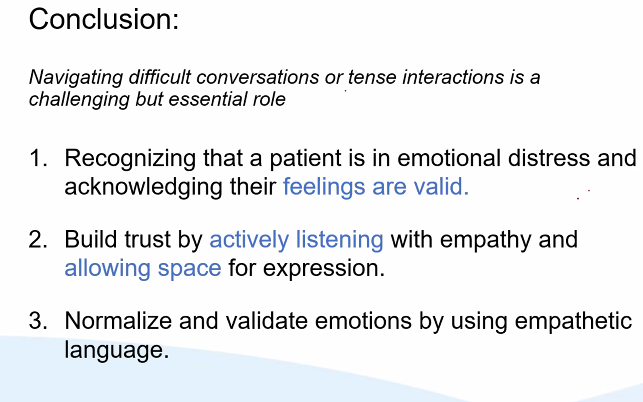 Conclusion:

Navigating difficult conversations or tense interactions is a challenging but essential role

1. Recognizing that a patient is in emotional distress and acknowledging their feelings are valid.

2. Build trust by actively listening with empathy and allowing space for expression.

3. Normalize and validate emotions by using empathetic language.